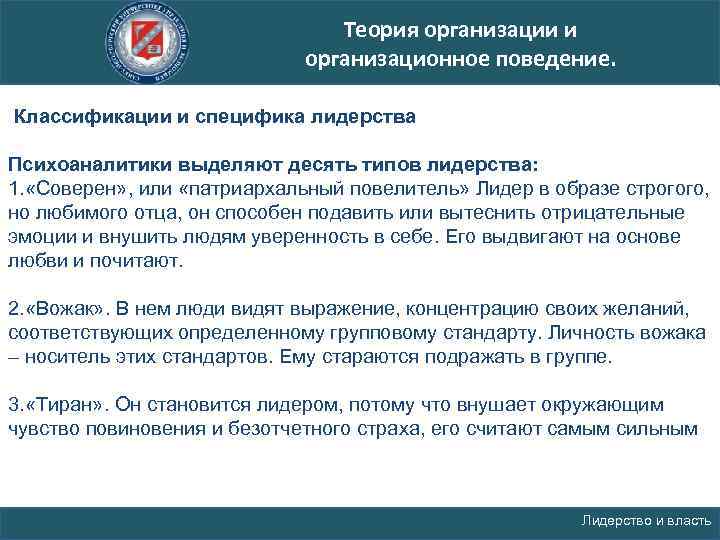 Теория организации и организационное поведение.

Классификации и специфика лидерства

Психоаналитики выделяют десять типов лидерства:
1.«Соверен», или «патриархальный повелитель» Лидер в образе строгого, но любимого отца, он способен подавить или вытеснить отрицательные эмоции и внушить людям уверенность в себе. Его выдвигают на основе любви и почитают.

2.«Вожак». В нем люди видят выражение, концентрацию своих желаний, соответствующих определенному групповому стандарту. Личность вожака – носитель этих стандартов. Ему стараются подражать в группе.

3.«Тиран». Он становится лидером, потому что внушает окружающим чувство повиновения и безотчетного страха, его считают самым сильным

Лидерство и власть